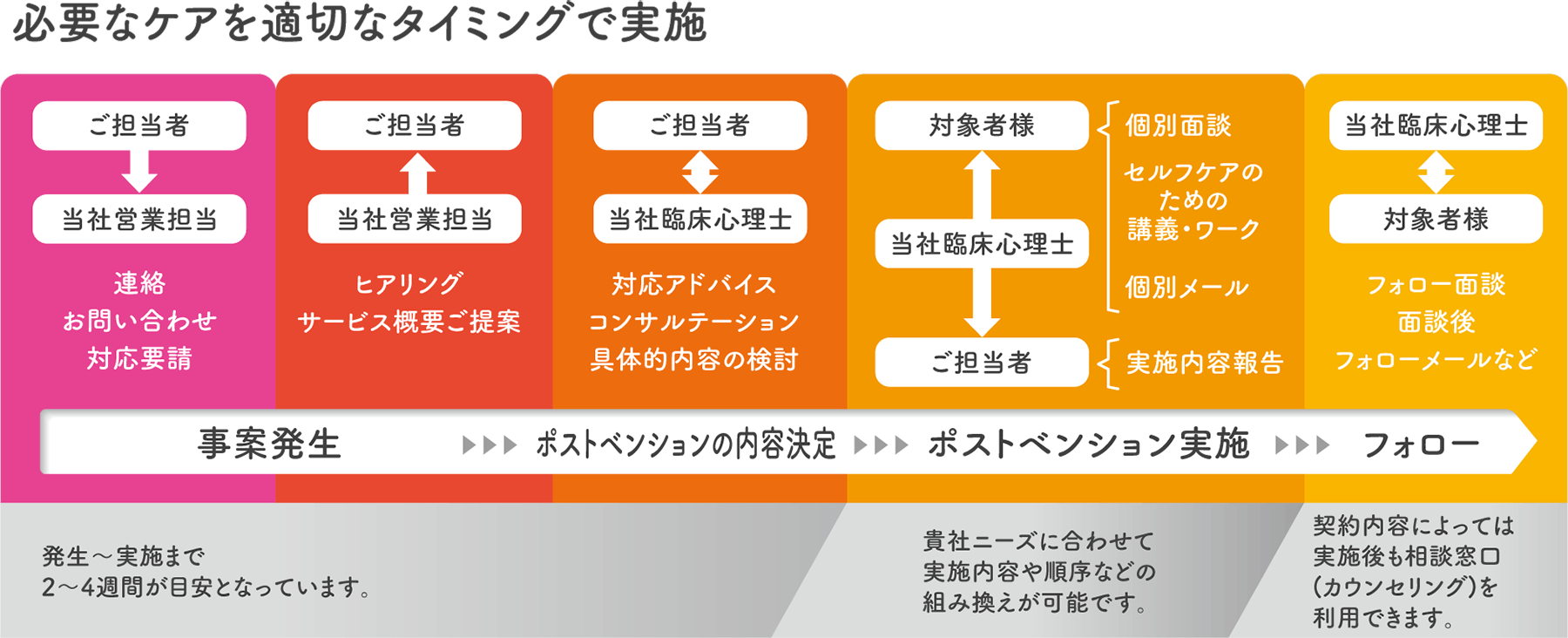 必要なケアを適切なタイミングで実施

ご担当者

当社営業担当

連絡
お問い合わせ
対応要請

ご担当者

当社営業担当

ヒアリング
サービス概要ご提案

ご担当者

当社臨床心理士

対応アドバイス
コンサルテーション
具体的内容の検討

対象者様

当社臨床心理士

ご担当者

個別面談
セルフケアのための講義・ワーク
個別メール

実施内容報告

当社臨床心理士

対象者様

フォロー面談
面談後
フォローメールなど

事案発生 ▶▶▶ ポストベンションの内容決定 ▶▶▶ ポストベンション実施 ▶▶▶ フォロー

発生〜実施まで
2〜4週間が目安となっています。

貴社ニーズに合わせて
実施内容や順序などの
組み換えが可能です。

契約内容によっては
実施後も相談窓口
(カウンセリング)を
利用できます。